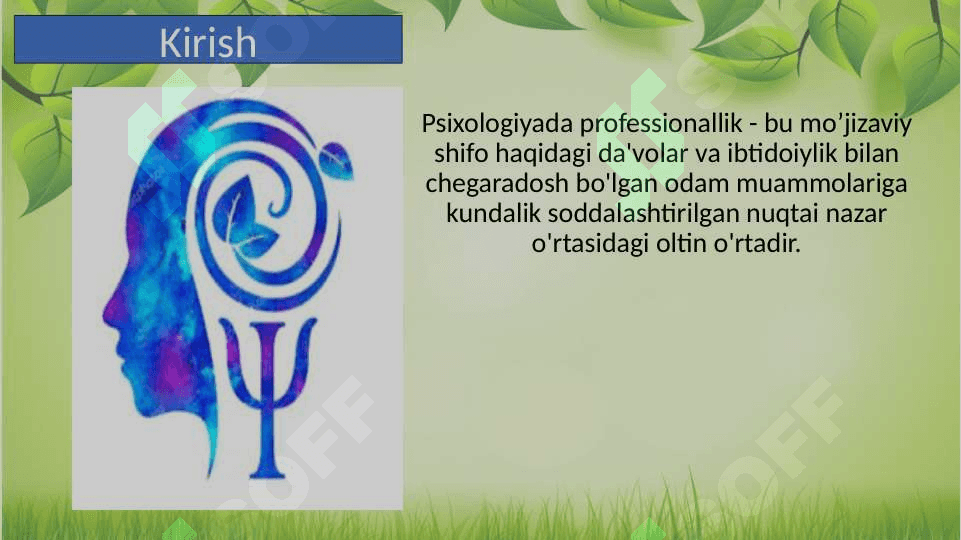 Kirish

Psixologiyada professionallik - bu mo’jizaviy shifo haqidagi da'volar va ibtidoiylik bilan chegaradosh bo'lgan odam muammolariga kundalik soddalashtirilgan nuqtai nazar o'rtasidagi oltin o'rtadir.